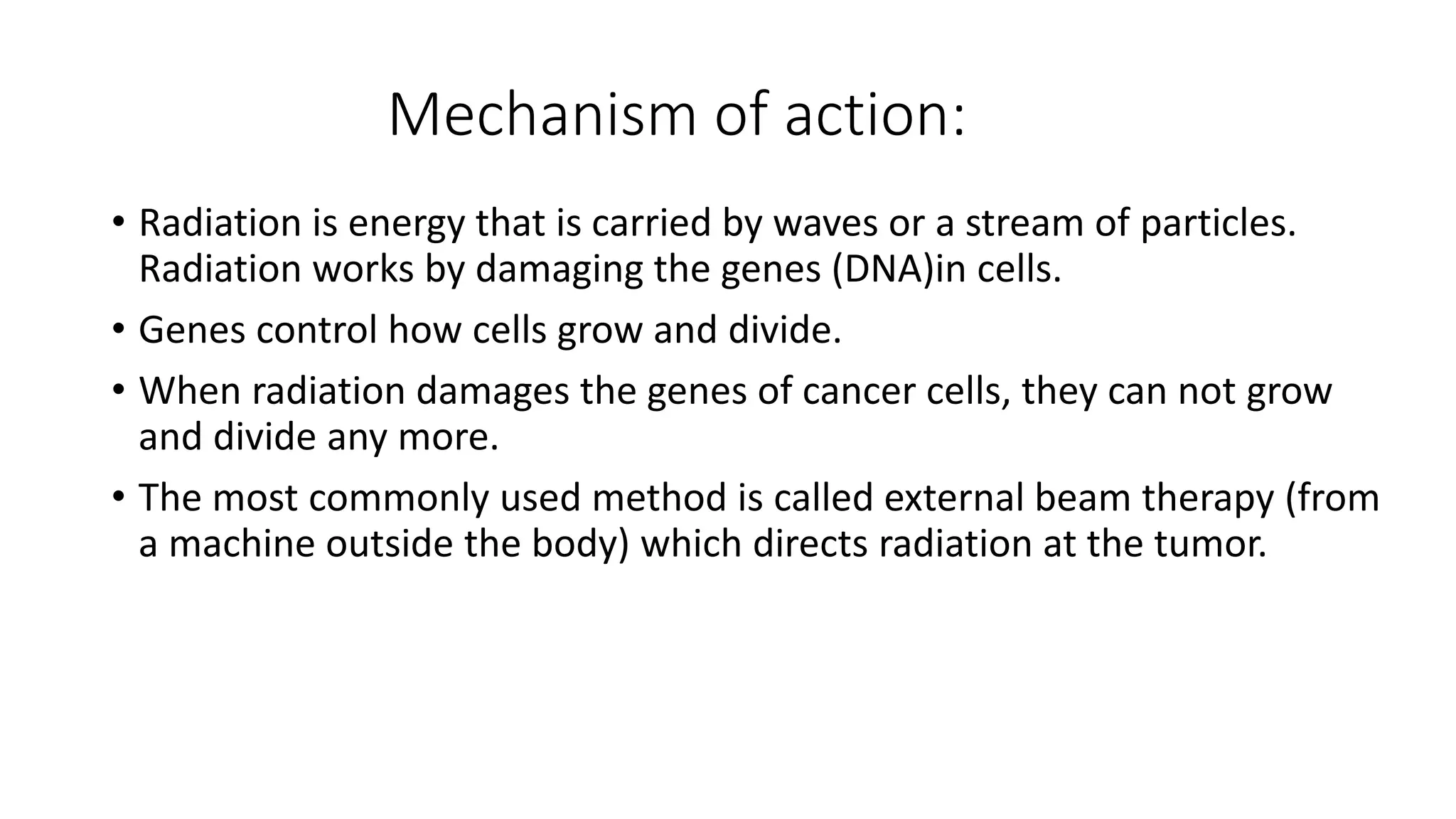 Mechanism of action:

• Radiation is energy that is carried by waves or a stream of particles. Radiation works by damaging the genes (DNA)in cells.

• Genes control how cells grow and divide.

• When radiation damages the genes of cancer cells, they can not grow and divide any more.

• The most commonly used method is called external beam therapy (from a machine outside the body) which directs radiation at the tumor.